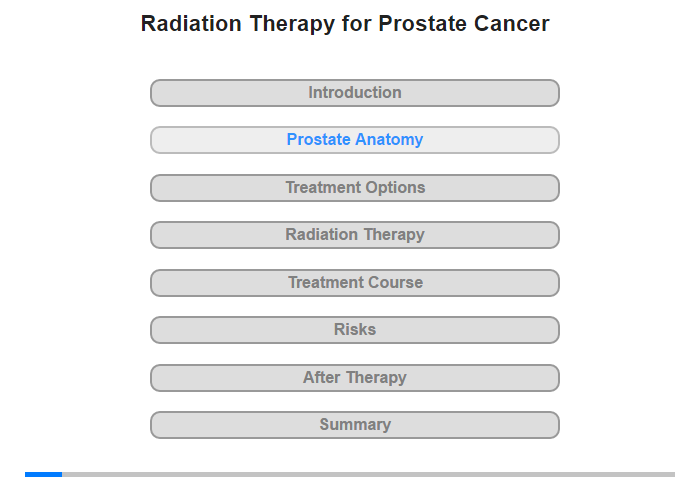 Radiation Therapy for Prostate Cancer

Introduction

Prostate Anatomy

Treatment Options

Radiation Therapy

Treatment Course

Risks

After Therapy

Summary